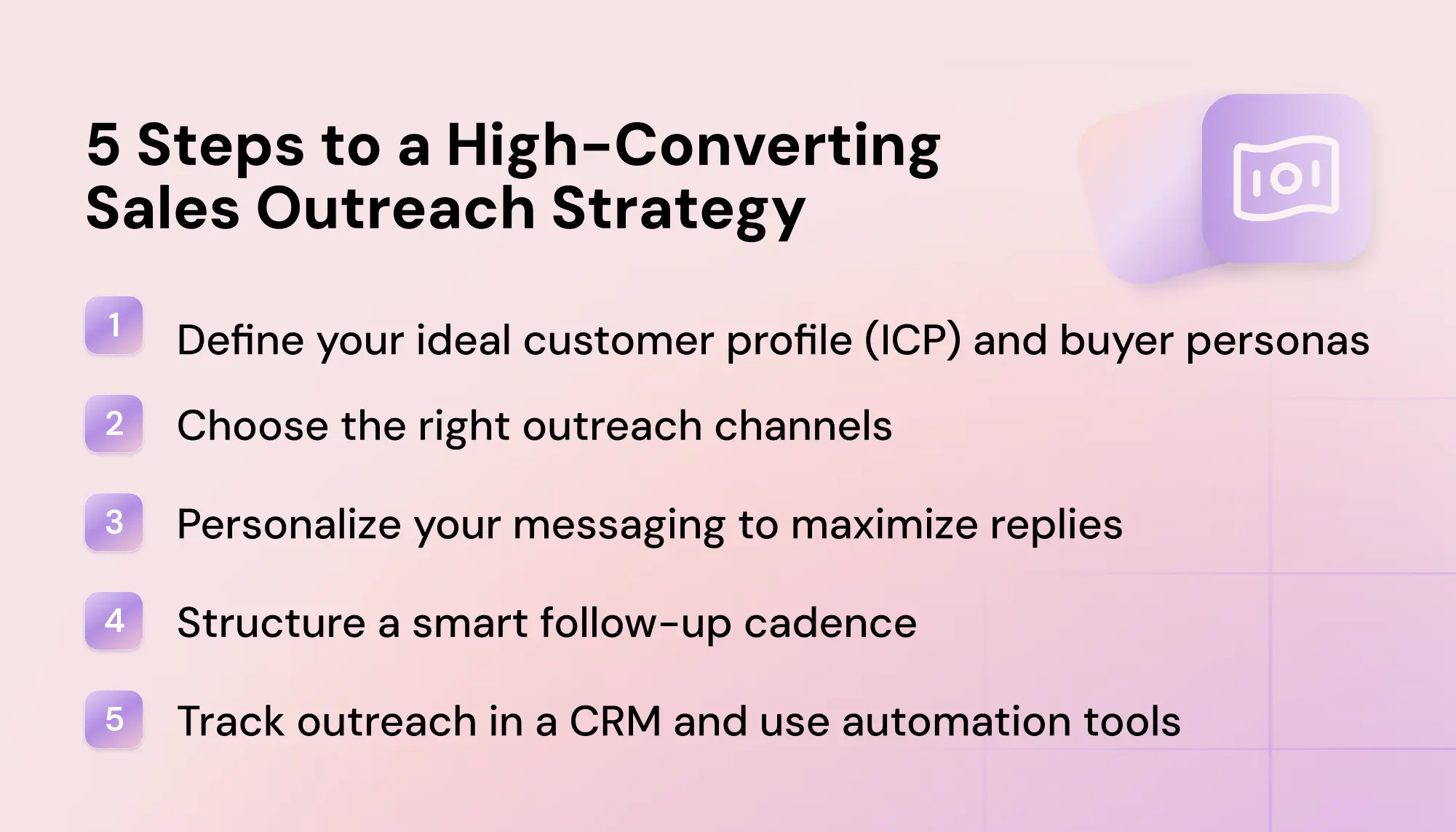 5 Steps to a High-Converting Sales Outreach Strategy

1 Define your ideal customer profile (ICP) and buyer personas

2 Choose the right outreach channels

3 Personalize your messaging to maximize replies

4 Structure a smart follow-up cadence

5 Track outreach in a CRM and use automation tools